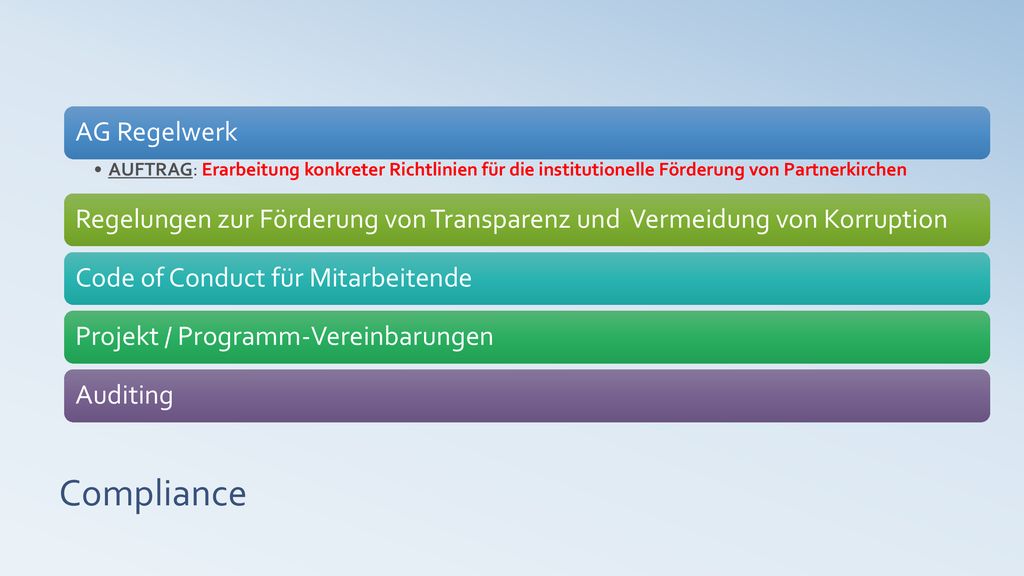 AG Regelwerk

• AUFTRAG: Erarbeitung konkreter Richtlinien für die institutionelle Förderung von Partnerkirchen

Regelungen zur Förderung von Transparenz und Vermeidung von Korruption

Code of Conduct für Mitarbeitende

Projekt / Programm-Vereinbarungen

Auditing

Compliance